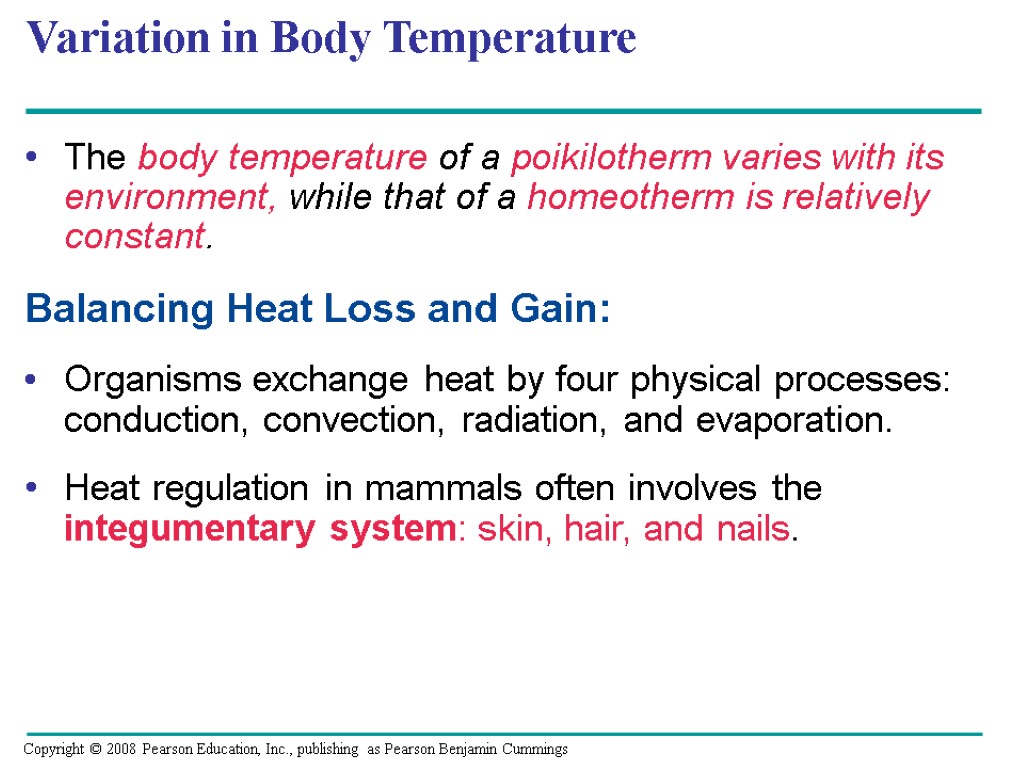 Variation in Body Temperature

• The body temperature of a poikilotherm varies with its environment, while that of a homeotherm is relatively constant.

Balancing Heat Loss and Gain:

• Organisms exchange heat by four physical processes: conduction, convection, radiation, and evaporation.

• Heat regulation in mammals often involves the integumentary system: skin, hair, and nails.

Copyright © 2008 Pearson Education, Inc., publishing as Pearson Benjamin Cummings